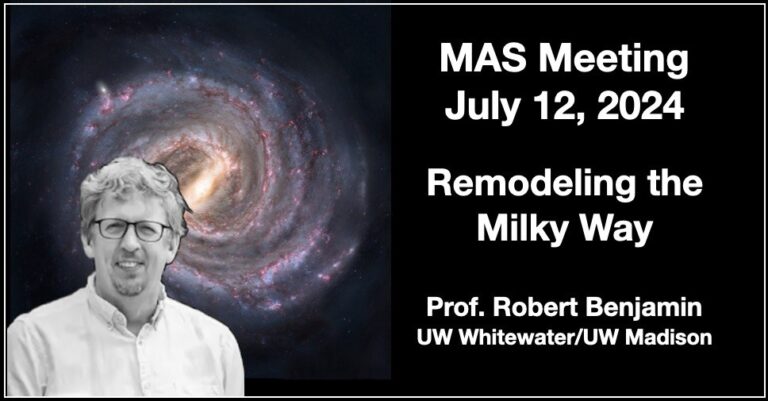 MAS Meeting
July 12, 2024

Remodeling the Milky Way

Prof. Robert Benjamin
UW Whitewater/UW Madison